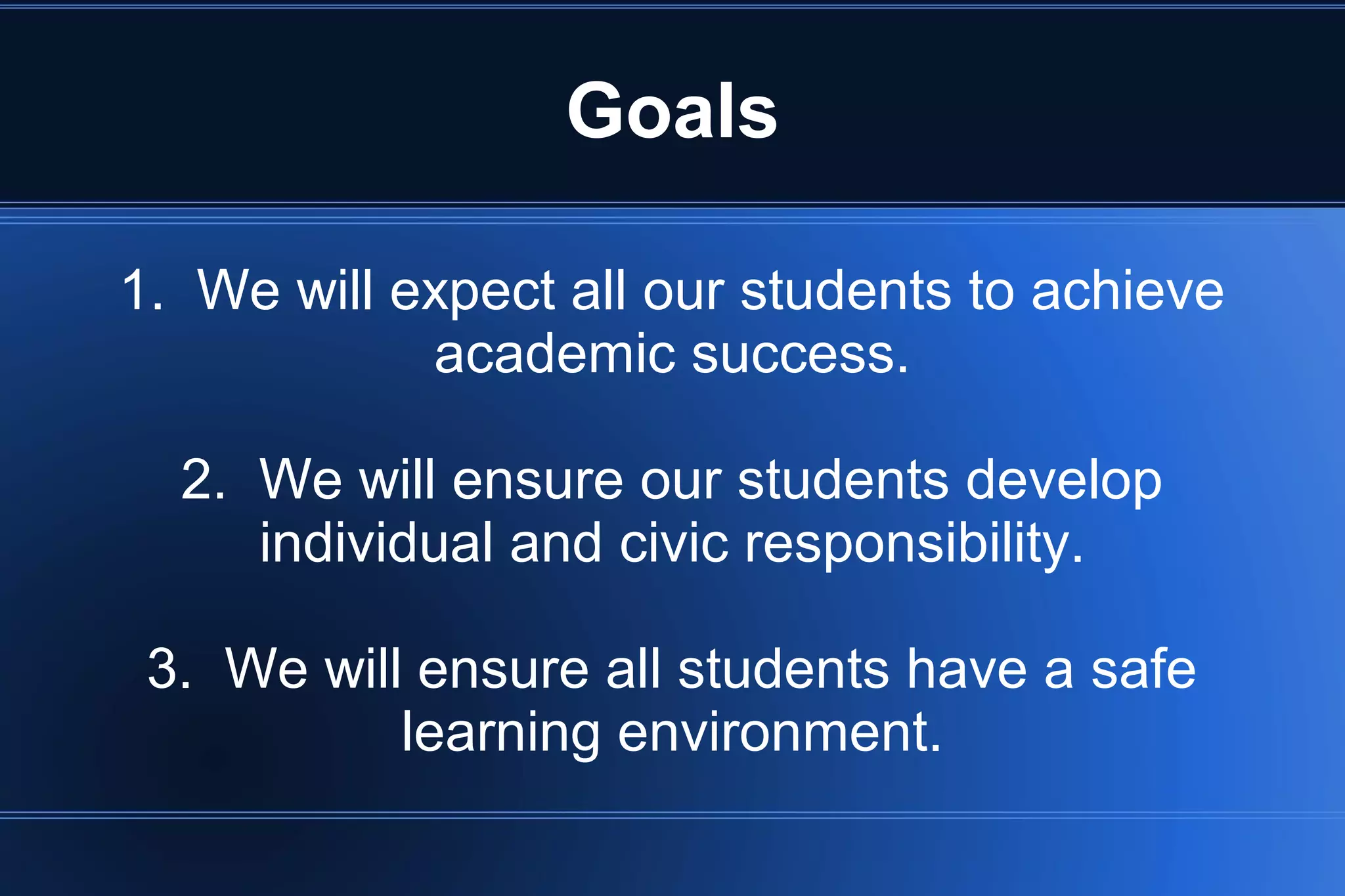 Goals

1. We will expect all our students to achieve academic success.

2. We will ensure our students develop individual and civic responsibility.

3. We will ensure all students have a safe learning environment.